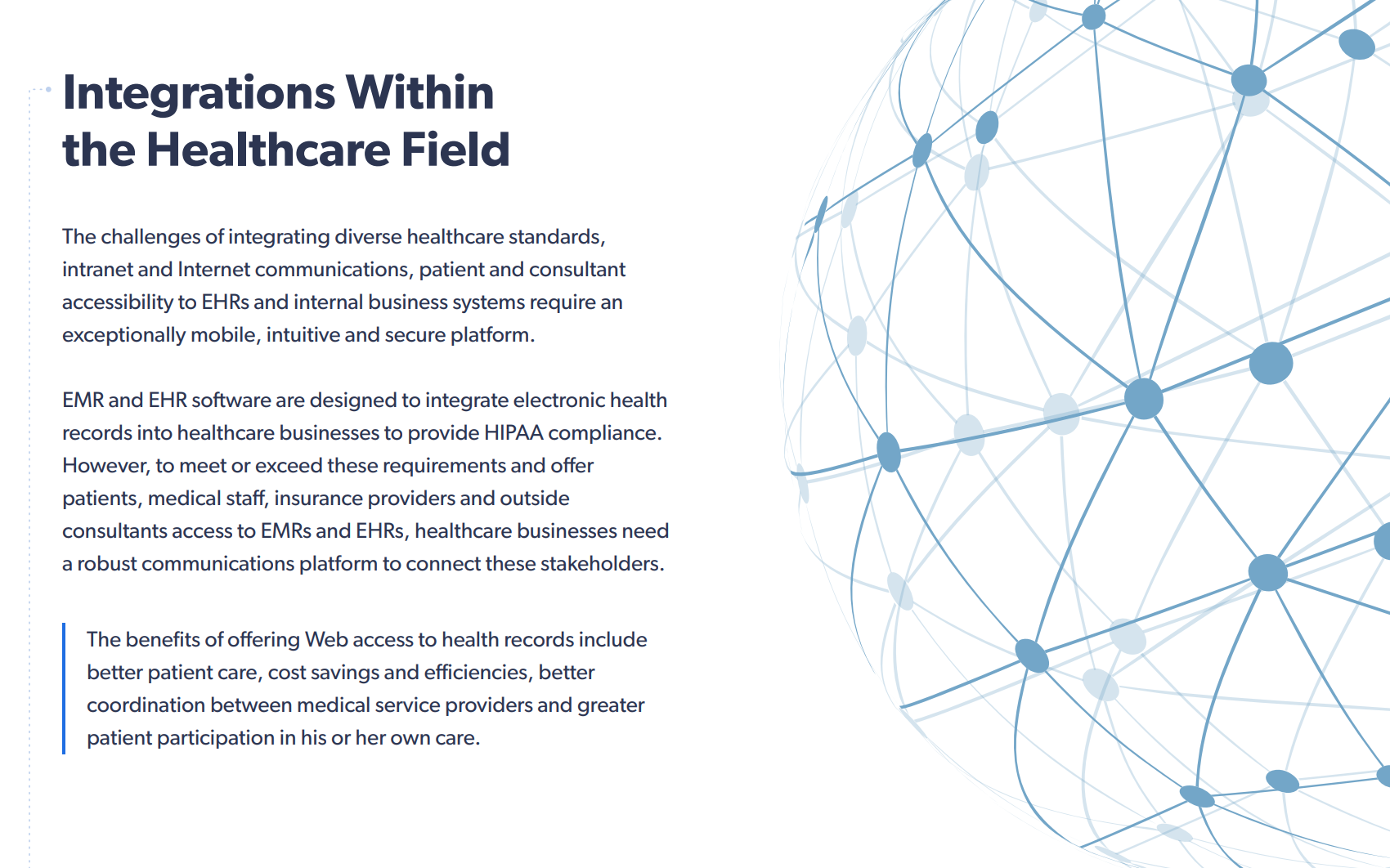 Integrations Within the Healthcare Field

The challenges of integrating diverse healthcare standards, intranet and Internet communications, patient and consultant accessibility to EHRs and internal business systems require an exceptionally mobile, intuitive and secure platform.

EMR and EHR software are designed to integrate electronic health records into healthcare businesses to provide HIPAA compliance. However, to meet or exceed these requirements and offer patients, medical staff, insurance providers and outside consultants access to EMRs and EHRs, healthcare businesses need a robust communications platform to connect these stakeholders.

The benefits of offering Web access to health records include better patient care, cost savings and efficiencies, better coordination between medical service providers and greater patient participation in his or her own care.